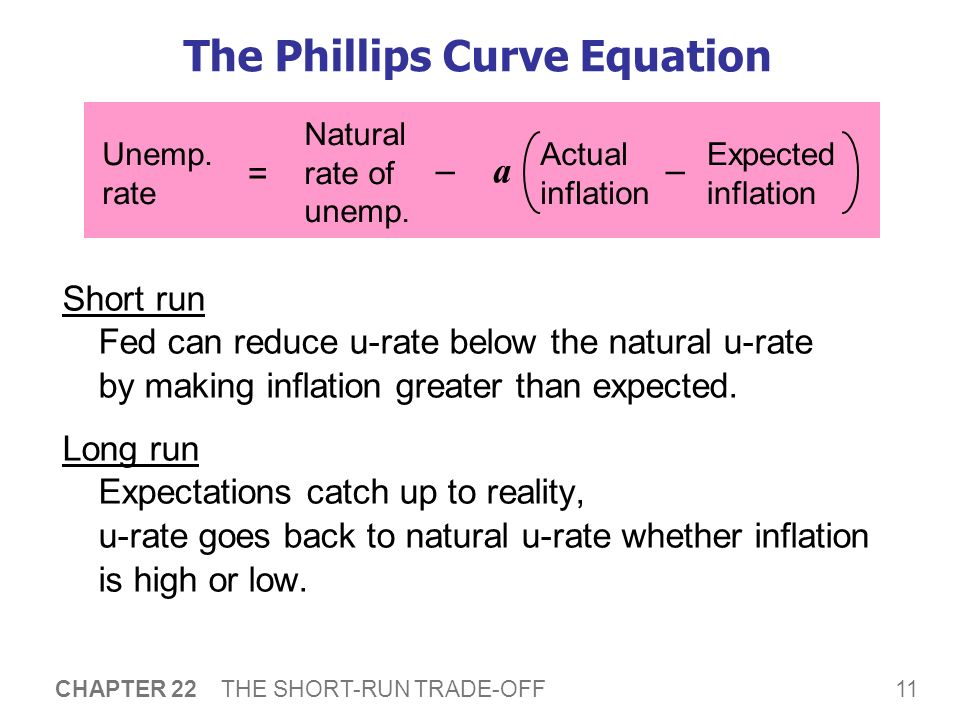 The Phillips Curve Equation

$\text{Unemp. rate} = \text{Natural rate of unemp.} - a\left(\text{Actual inflation} - \text{Expected inflation}\right)$

Short run
Fed can reduce u-rate below the natural u-rate by making inflation greater than expected.

Long run
Expectations catch up to reality,
u-rate goes back to natural u-rate whether inflation is high or low.

CHAPTER 22 THE SHORT-RUN TRADE-OFF

11